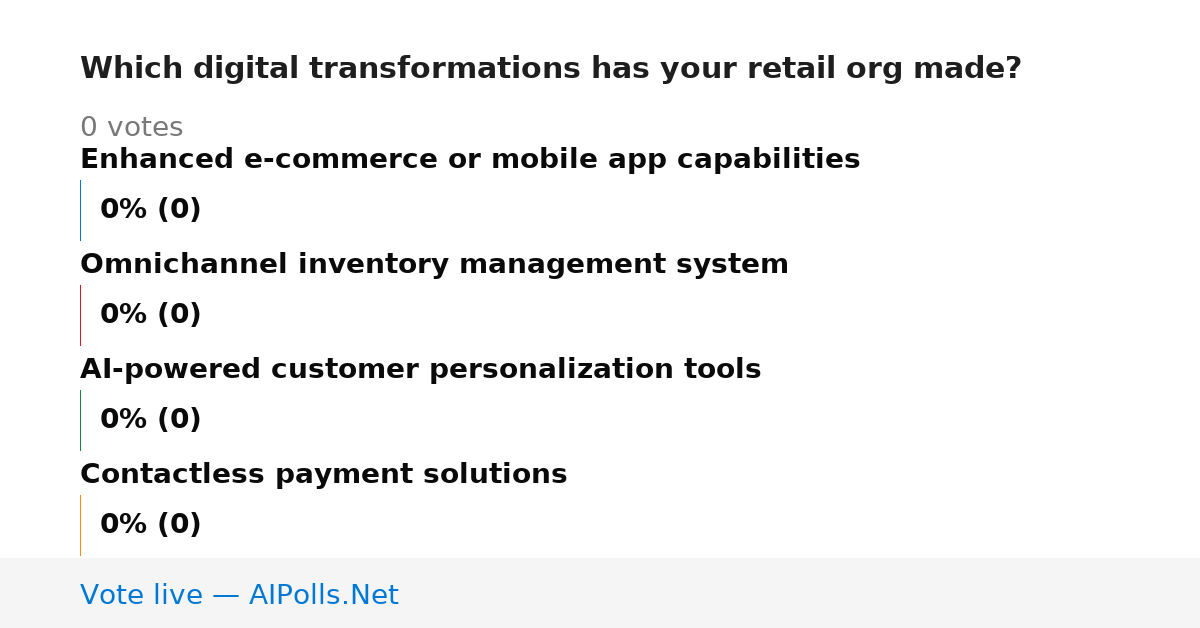 Which digital transformations has your retail org made?

0 votes

Enhanced e-commerce or mobile app capabilities

0% (0)

Omnichannel inventory management system

0% (0)

AI-powered customer personalization tools

0% (0)

Contactless payment solutions

0% (0)

Vote live — AIPolls.Net